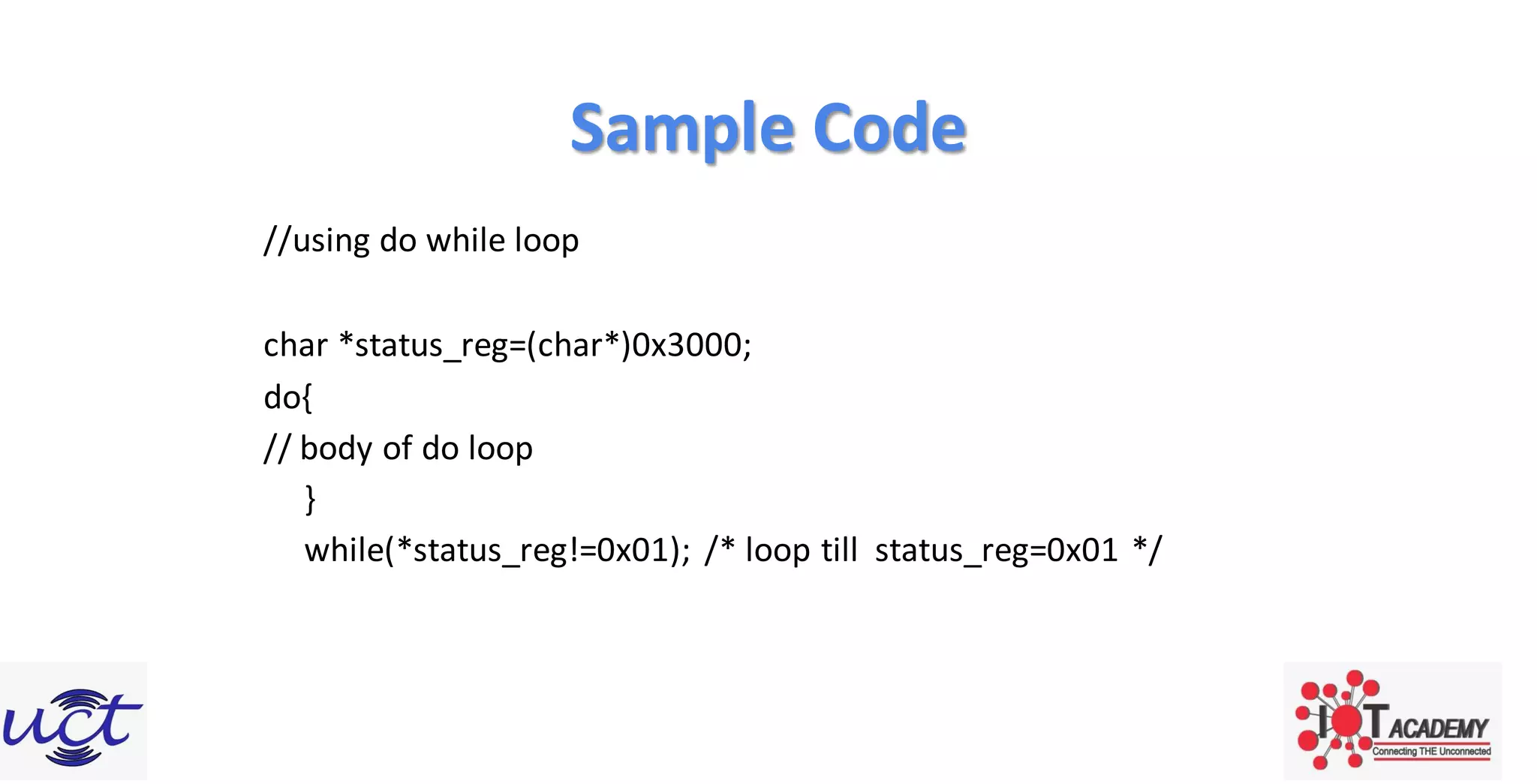 Sample Code

//using do while loop

char *status_reg=(char*)0x3000;
do{
// body of do loop
}
while(*status_reg!=0x01); /* loop till status_reg=0x01 */

uct

IOT ACADEMY
Connecting THE Unconnected